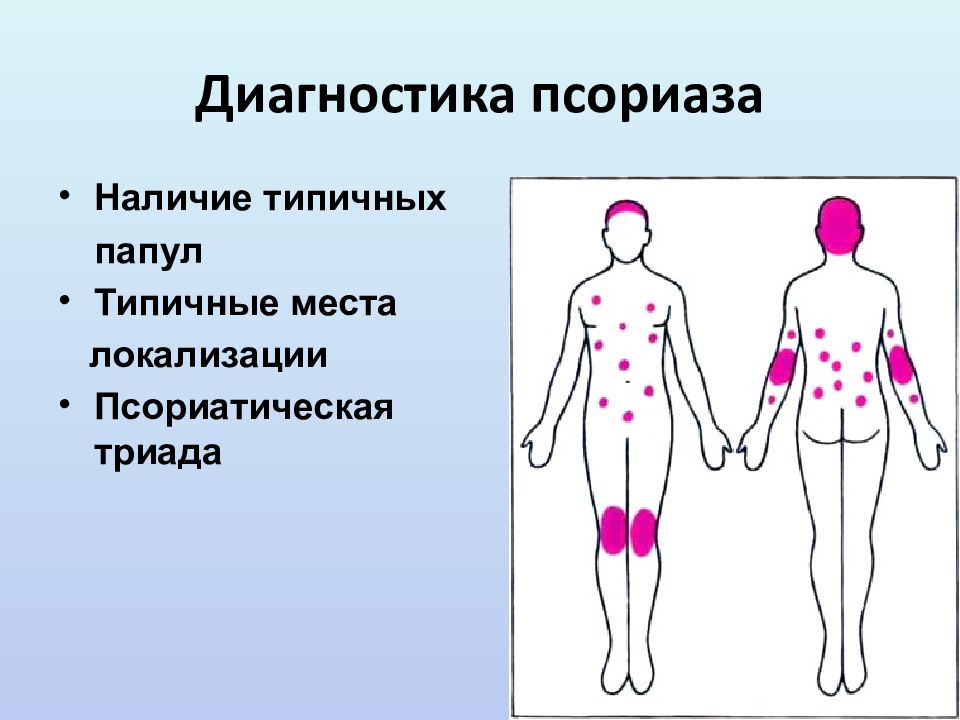 Диагностика псориаза

• Наличие типичных папул
• Типичные места локализации
• Псориатическая триада